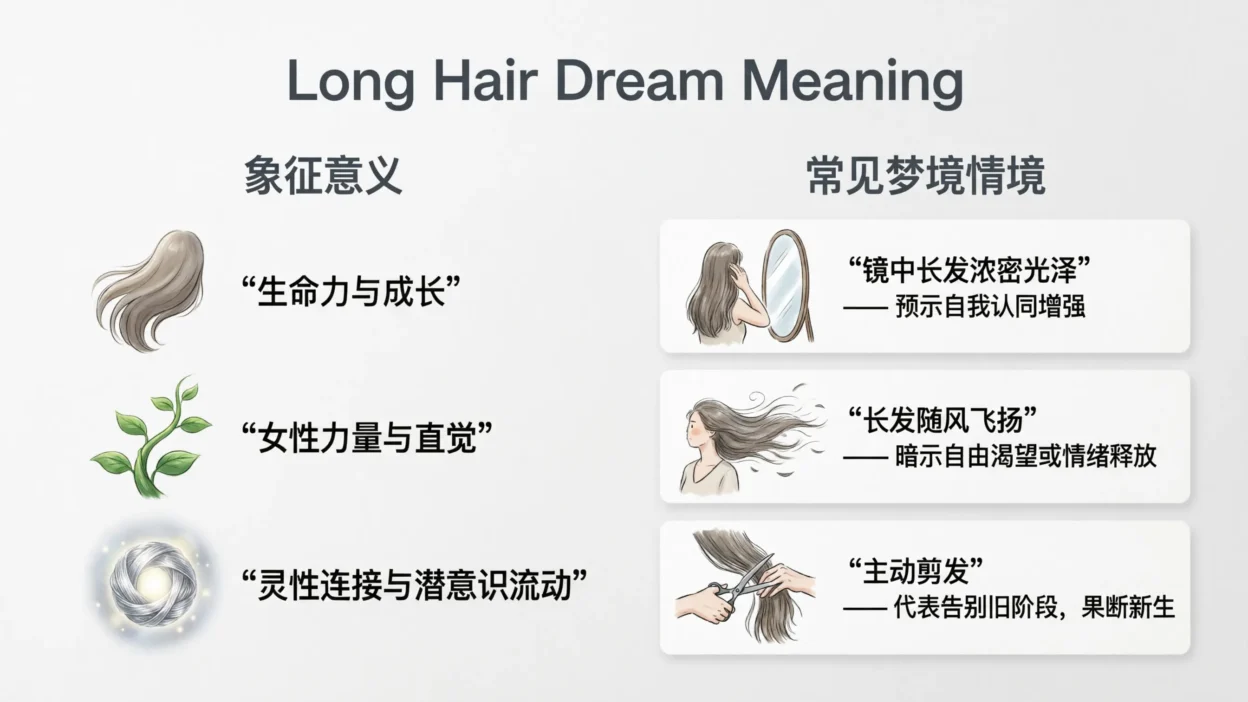 Long Hair Dream Meaning

象征意义

“生命力与成长”

“女性力量与直觉”

“灵性连接与潜意识流动”

常见梦境情境

“镜中长发浓密光泽”
—— 预示自我认同增强

“长发随风飞扬”
—— 暗示自由渴望或情绪释放

“主动剪发”
—— 代表告别旧阶段，果断新生